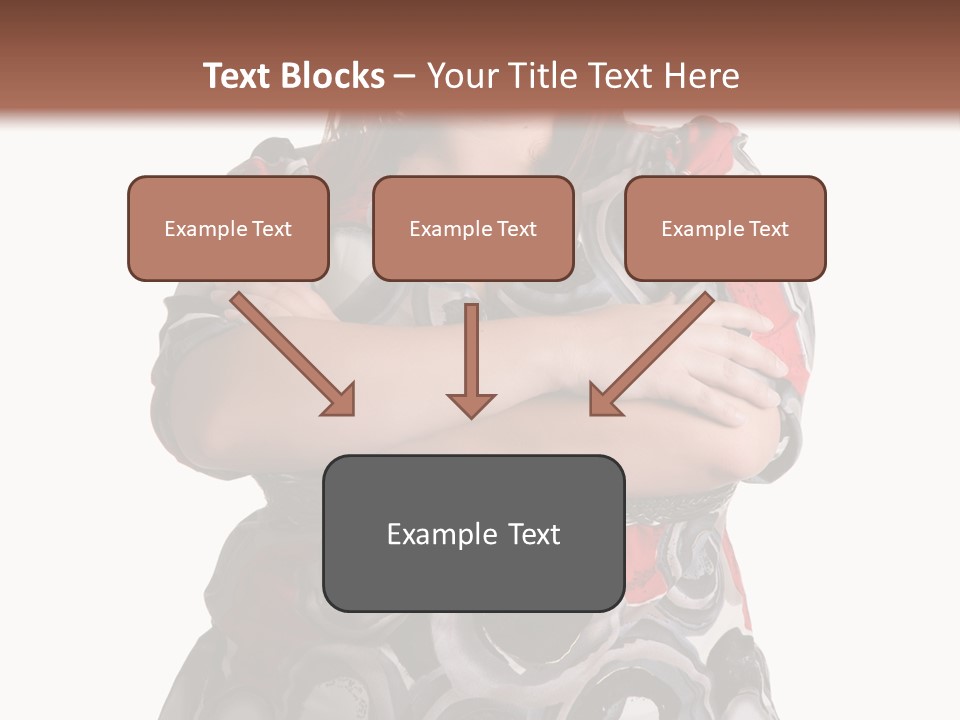 Text Blocks – Your Title Text Here

Example Text

Example Text

Example Text

Example Text